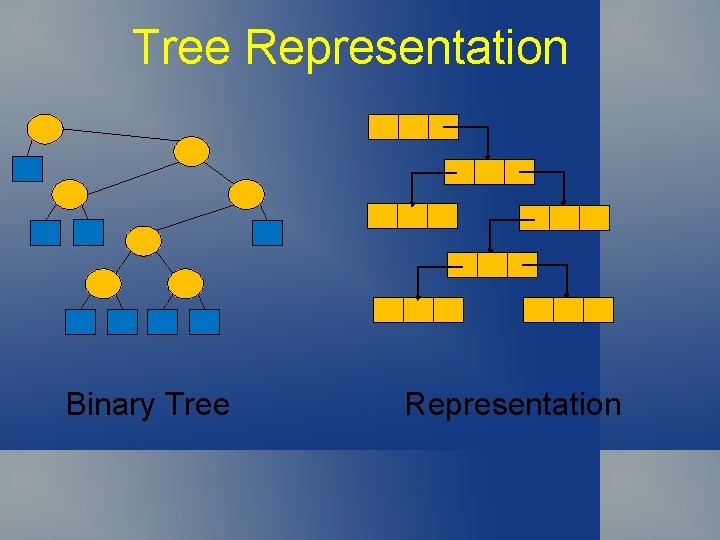 Tree Representation

Binary Tree

Representation